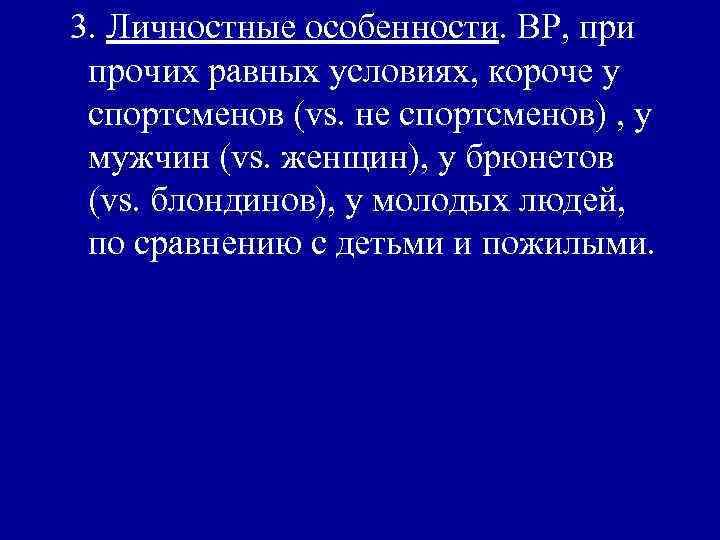 3. Личностные особенности. ВР, при прочих равных условиях, короче у спортсменов (vs. не спортсменов) , у мужчин (vs. женщин), у брюнетов (vs. блондинов), у молодых людей, по сравнению с детьми и пожилыми.